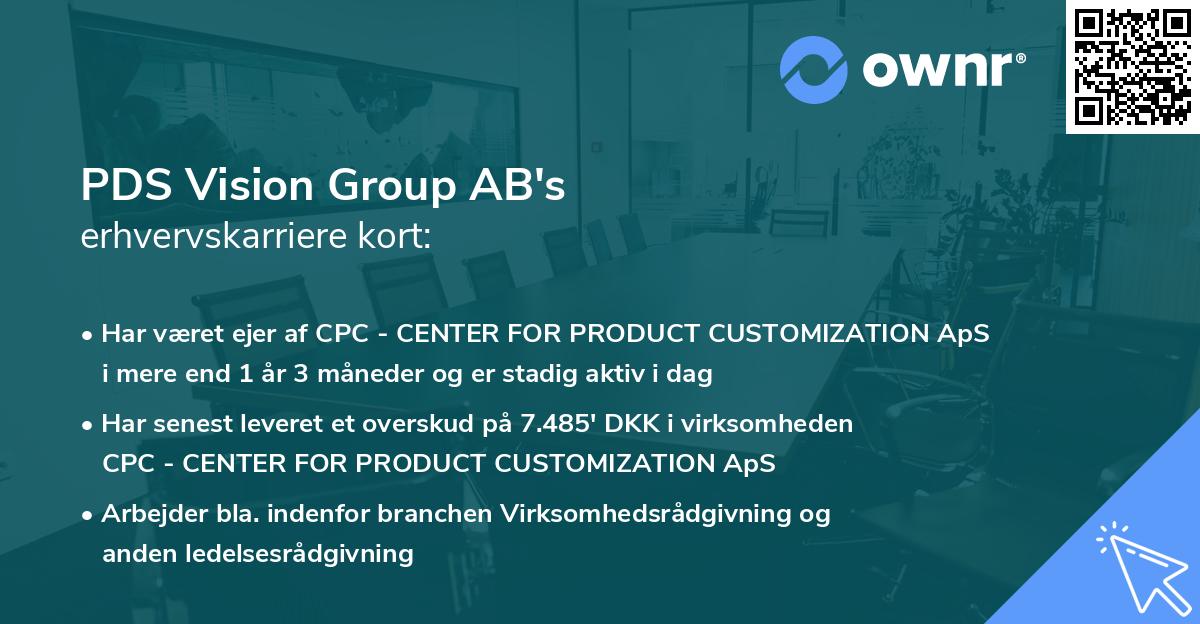 ownr®

PDS Vision Group AB's
erhvervskarriere kort:

• Har været ejer af CPC - CENTER FOR PRODUCT CUSTOMIZATION ApS i mere end 1 år 3 måneder og er stadig aktiv i dag

• Har senest leveret et overskud på 7.485' DKK i virksomheden CPC - CENTER FOR PRODUCT CUSTOMIZATION ApS

• Arbejder bla. indenfor branchen Virksomhedsrådgivning og anden ledelsesrådgivning